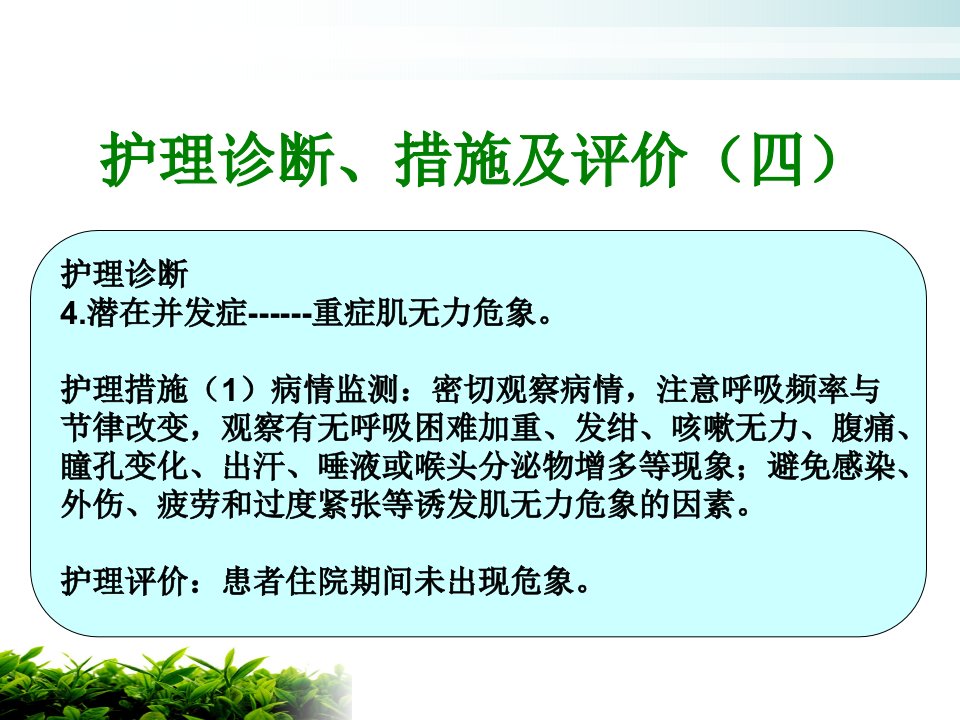 护理诊断、措施及评价（四）

护理诊断
4.潜在并发症------重症肌无力危象。

护理措施（1）病情监测：密切观察病情，注意呼吸频率与节律改变，观察有无呼吸困难加重、发绀、咳嗽无力、腹痛、瞳孔变化、出汗、唾液或喉头分泌物增多等现象；避免感染、外伤、疲劳和过度紧张等诱发肌无力危象的因素。

护理评价：患者住院期间未出现危象。